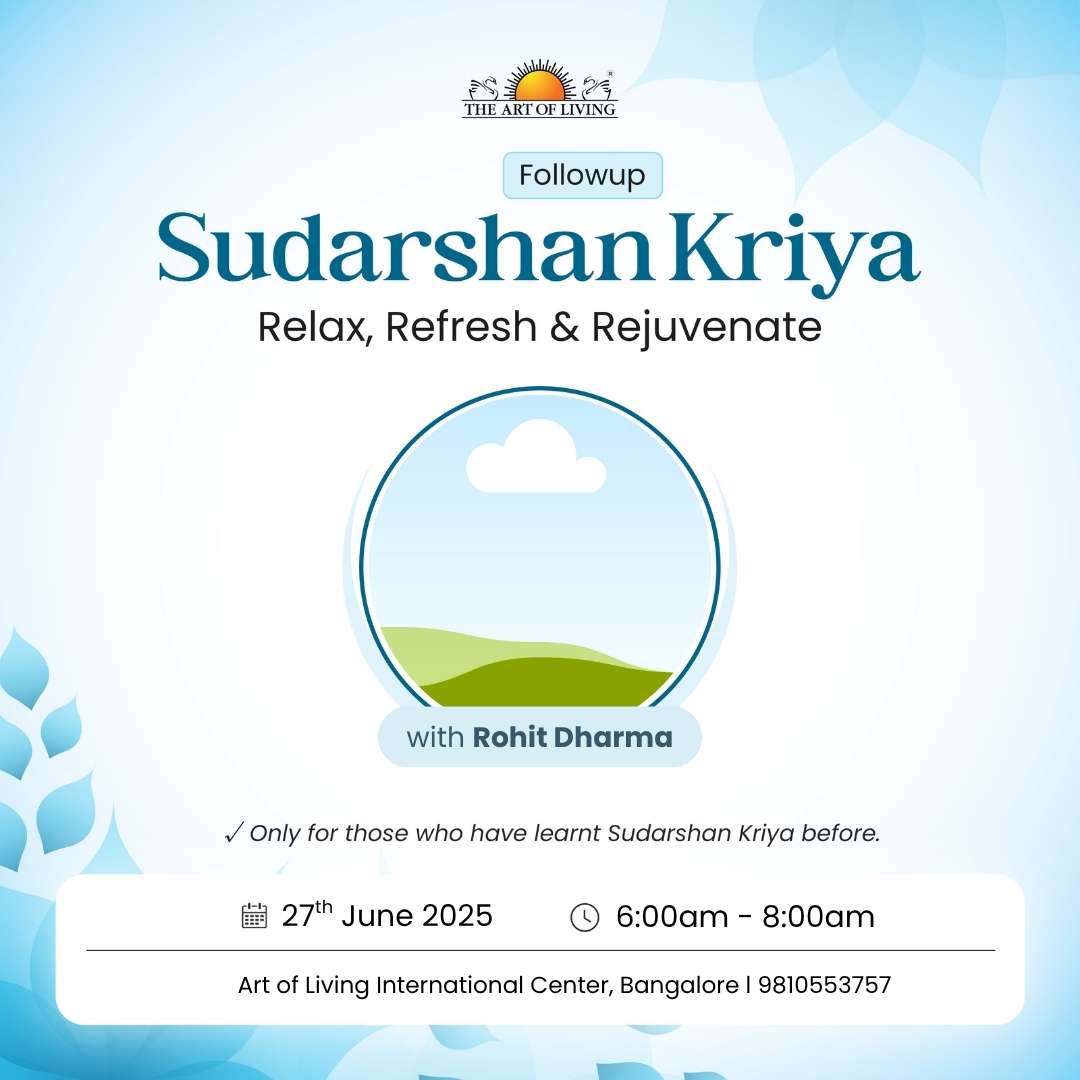 THE ART OF LIVING

Followup

Sudarshan Kriya

Relax, Refresh & Rejuvenate

with Rohit Dharma

✓ Only for those who have learnt Sudarshan Kriya before.

27$^{th}$ June 2025

6:00am - 8:00am

Art of Living International Center, Bangalore | 9810553757